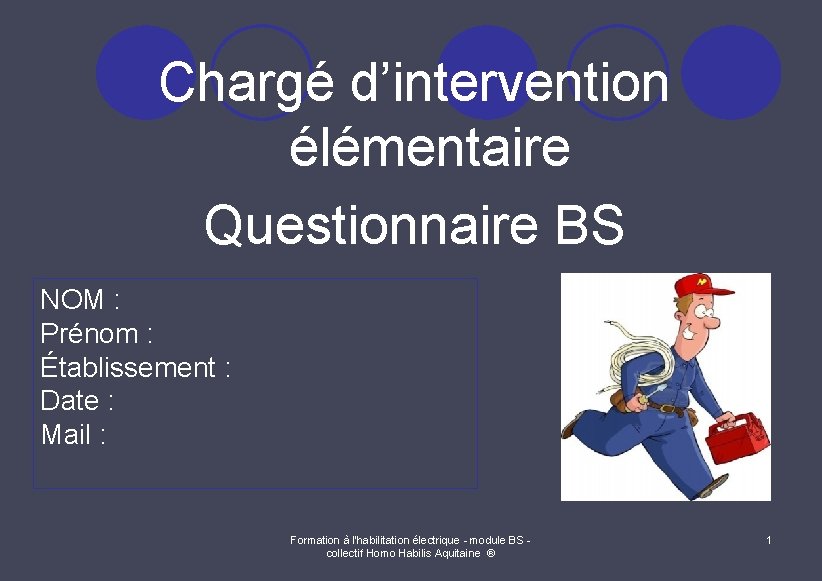 Chargé d'intervention élémentaire

Questionnaire BS

NOM :
Prénom :
Établissement :
Date :
Mail :

Formation à l'habilitation électrique - module BS - collectif Homo Habilis Aquitaine ®

1